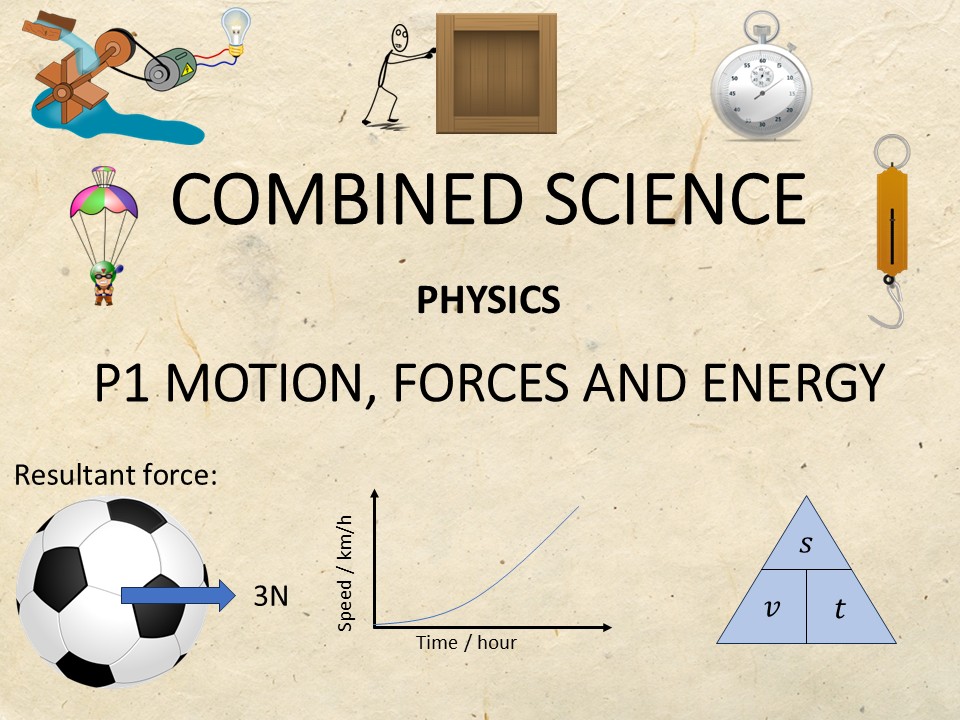 COMBINED SCIENCE

PHYSICS

P1 MOTION, FORCES AND ENERGY

Resultant force:

3N

Speed / km/h

Time / hour

$s$

$v$

$t$